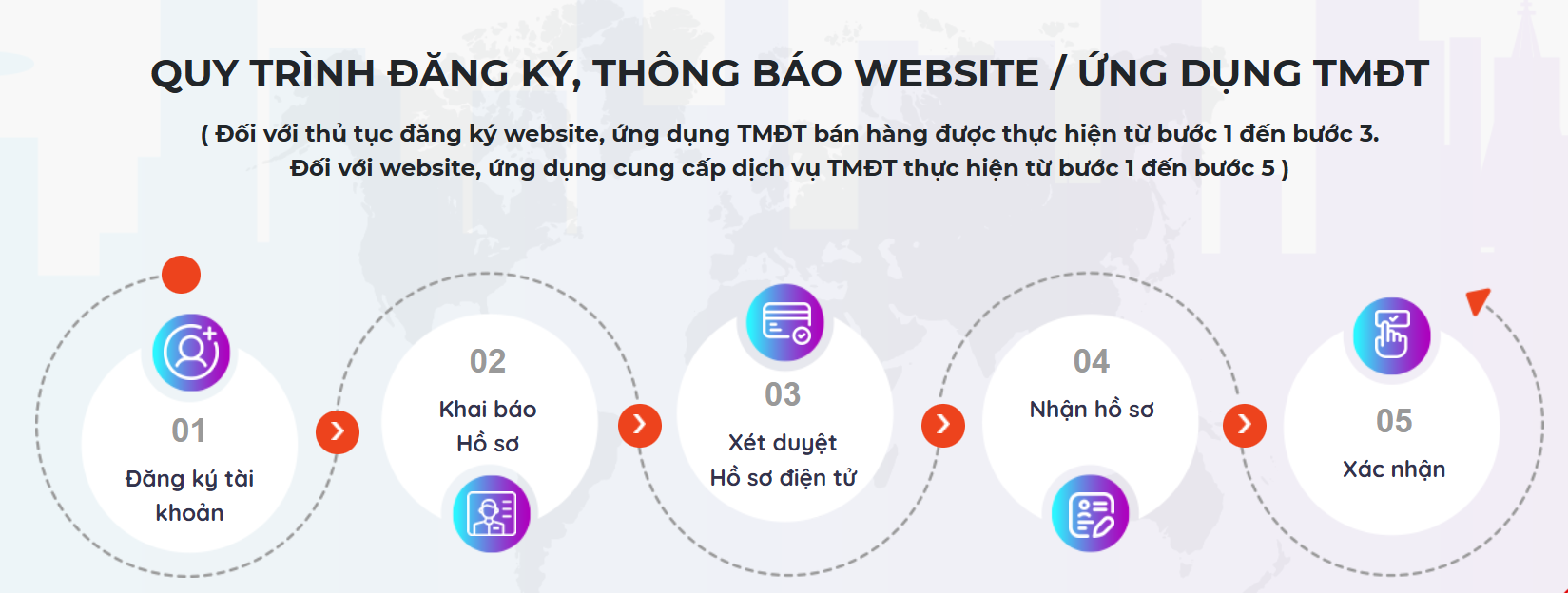 QUY TRÌNH ĐĂNG KÝ, THÔNG BÁO WEBSITE / ỨNG DỤNG TMĐT

( Đối với thủ tục đăng ký website, ứng dụng TMĐT bán hàng được thực hiện từ bước 1 đến bước 3.
Đối với website, ứng dụng cung cấp dịch vụ TMĐT thực hiện từ bước 1 đến bước 5 )

01
Đăng ký tài khoản

02
Khai báo Hồ sơ

03
Xét duyệt Hồ sơ điện tử

04
Nhận hồ sơ

05
Xác nhận